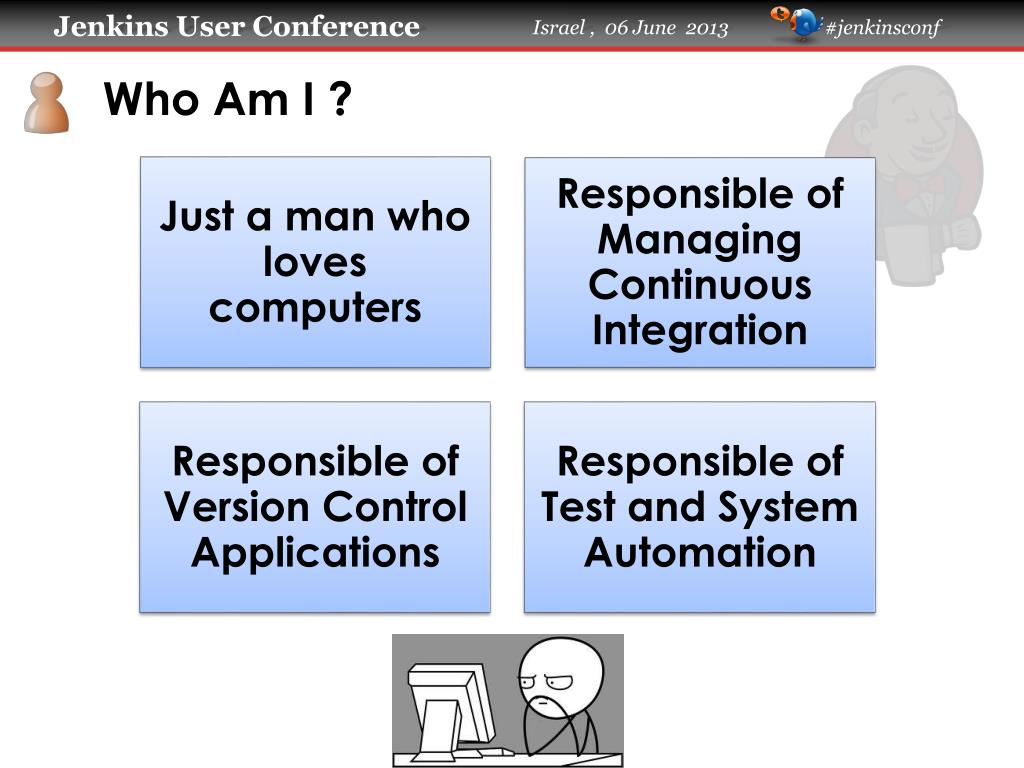 Jenkins User Conference

Israel , 06 June 2013

#jenkinsconf

Who Am I ?

Just a man who loves computers

Responsible of Managing Continuous Integration

Responsible of Version Control Applications

Responsible of Test and System Automation